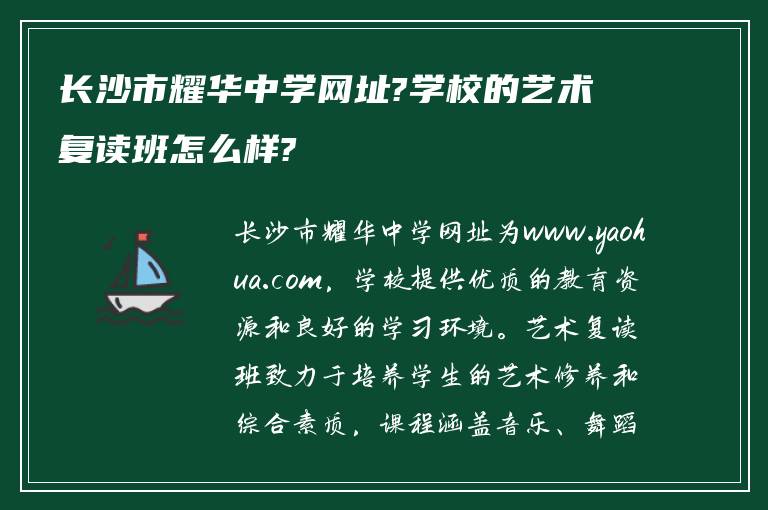 长沙市耀华中学网址?学校的艺术复读班怎么样?

长沙市耀华中学网址为www.yaohua.com，学校提供优质的教育资源和良好的学习环境。艺术复读班致力于培养学生的艺术修养和综合素质，课程涵盖音乐、舞蹈